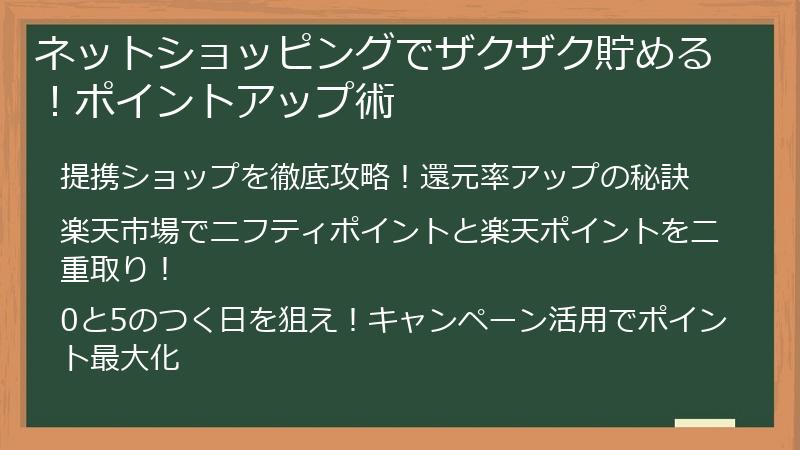 ネットショッピングでザクザク貯める！ポイントアップ術

提携ショップを徹底攻略！還元率アップの秘訣

楽天市場でニフティポイントと楽天ポイントを二重取り！

0と5のつく日を狙え！キャンペーン活用でポイント最大化